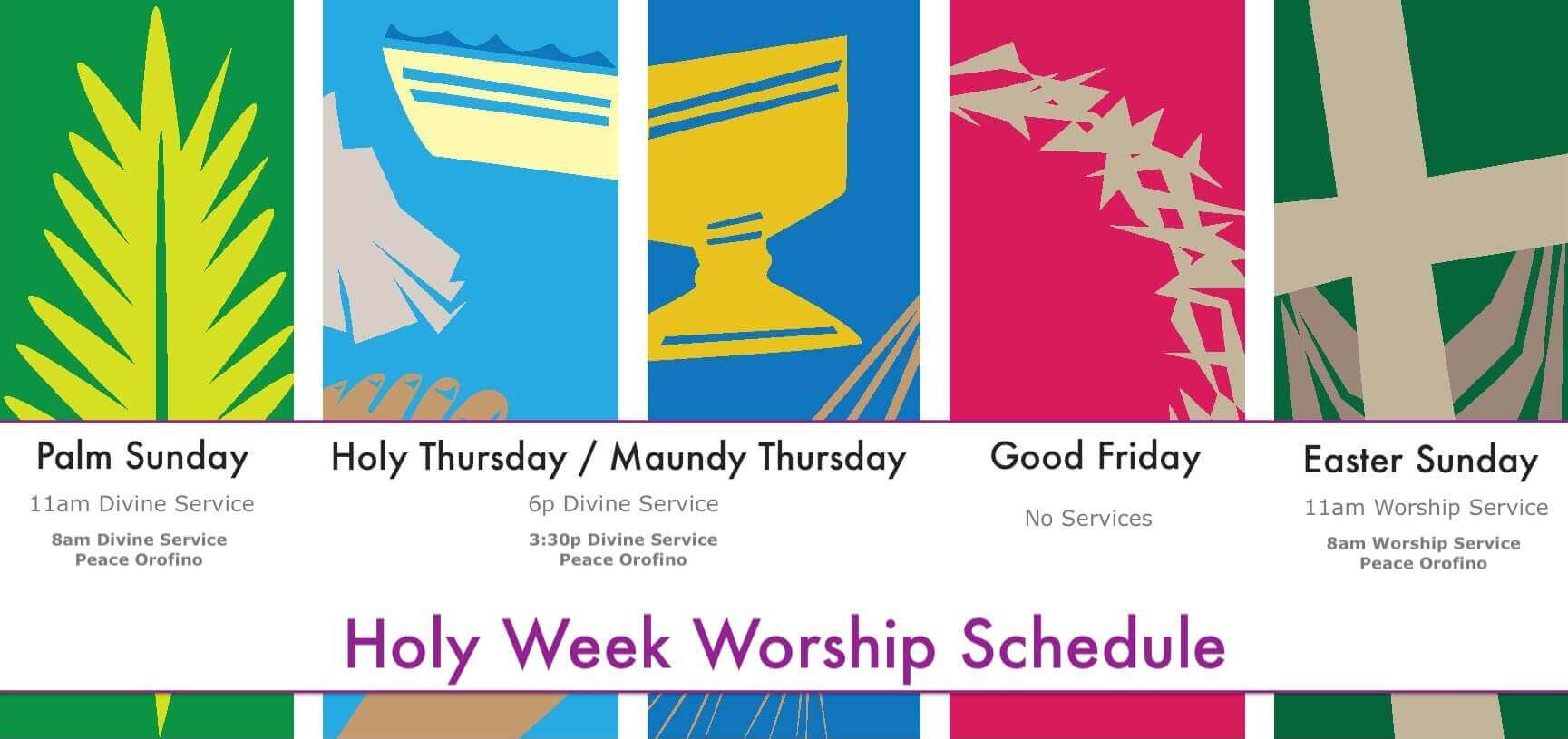 Palm Sunday
11am Divine Service
8am Divine Service
Peace Orofino

Holy Thursday / Maundy Thursday
6p Divine Service
3:30p Divine Service
Peace Orofino

Good Friday
No Services

Easter Sunday
11am Worship Service
8am Worship Service
Peace Orofino

Holy Week Worship Schedule